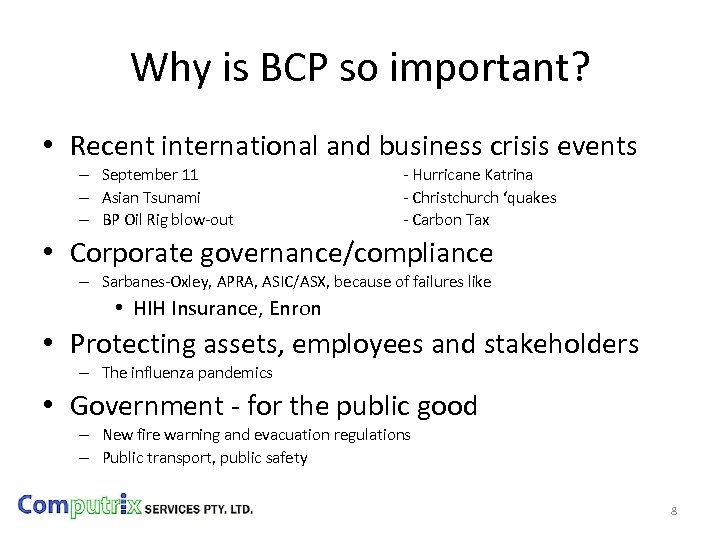 Why is BCP so important?

• Recent international and business crisis events
– September 11 - Hurricane Katrina
– Asian Tsunami - Christchurch ‘quakes
– BP Oil Rig blow-out - Carbon Tax

• Corporate governance/compliance
– Sarbanes-Oxley, APRA, ASIC/ASX, because of failures like
• HIH Insurance, Enron

• Protecting assets, employees and stakeholders
– The influenza pandemics

• Government - for the public good
– New fire warning and evacuation regulations
– Public transport, public safety

Computrix SERVICES PTY. LTD.

8